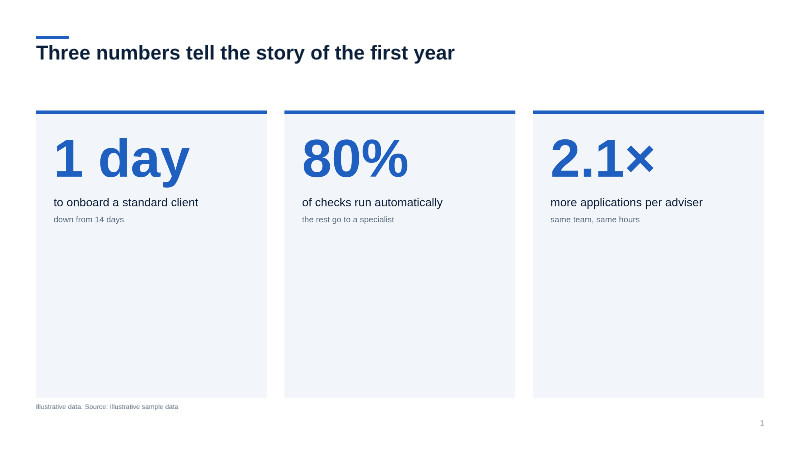 Three numbers tell the story of the first year

1 day

to onboard a standard client

down from 14 days

80%

of checks run automatically

the rest go to a specialist

2.1×

more applications per adviser

same team, same hours

Illustrative data. Source: Illustrative sample data

1